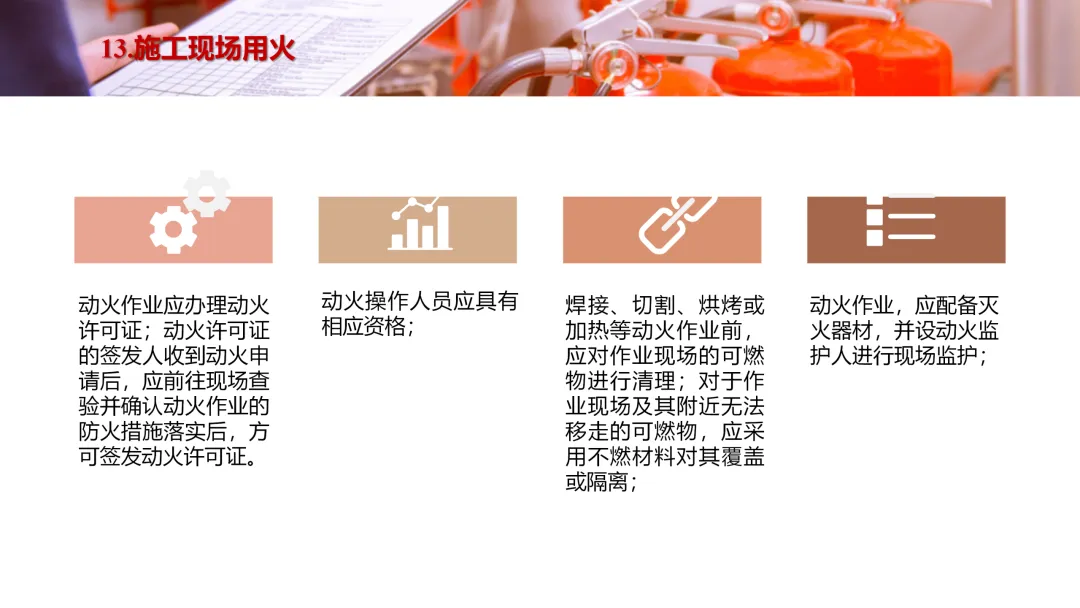 13.施工现场用火

动火作业应办理动火许可证；动火许可证的签发人收到动火申请后，应前往现场查验并确认动火作业的防火措施落实后，方可签发动火许可证。

动火操作人员应具有相应资格；

焊接、切割、烘烤或加热等动火作业前，应对作业现场的可燃物进行清理；对于作业现场及其附近无法移走的可燃物，应采用不燃材料对其覆盖或隔离；

动火作业，应配备灭火器材，并设动火监护人进行现场监护；